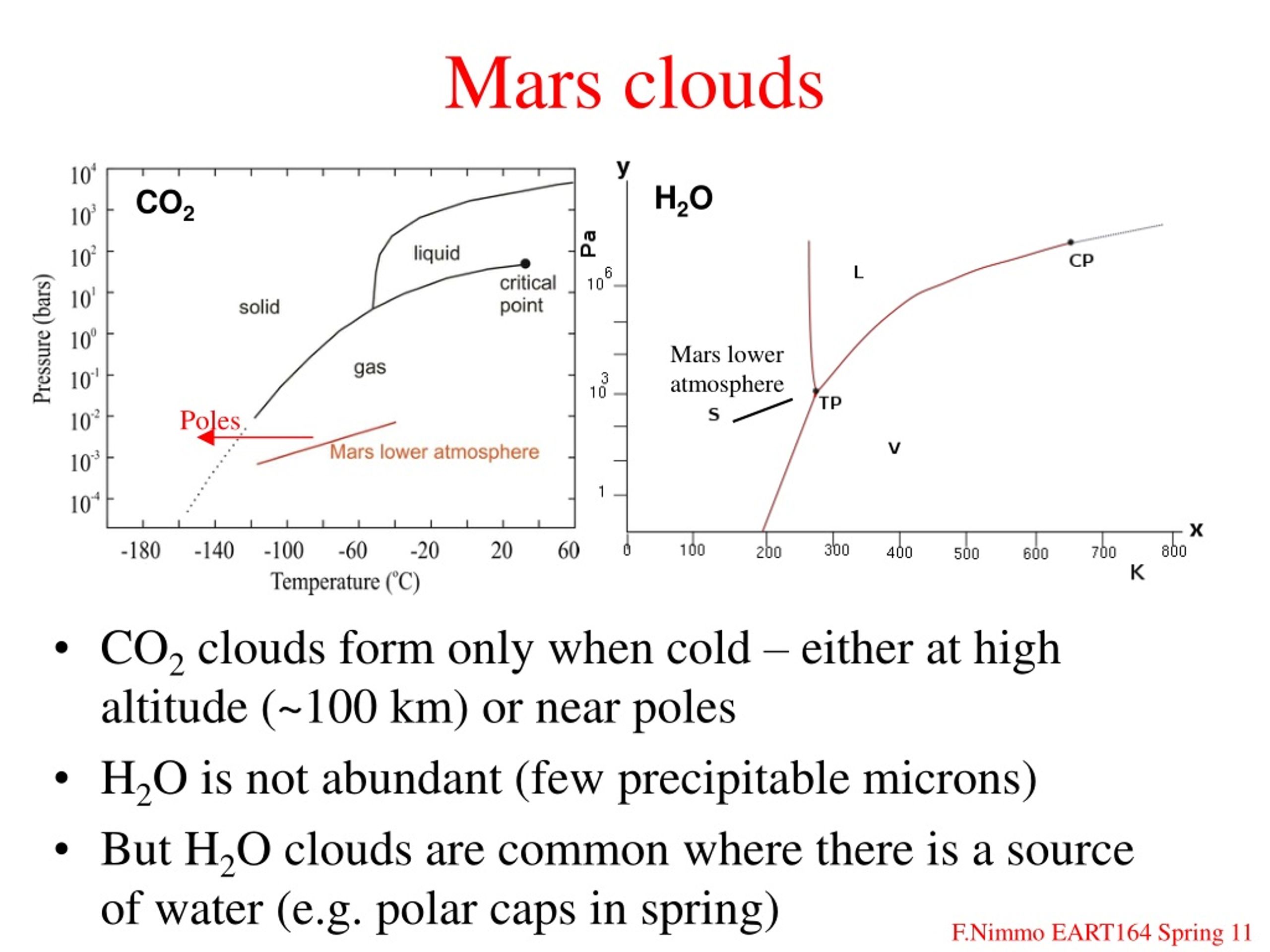 Mars clouds

$10^4$
$10^3$
$10^2$
$10^1$
$10^0$
$10^{-1}$
$10^{-2}$
$10^{-3}$
$10^{-4}$
Pressure (bars)
$CO_2$
liquid
critical point
solid
gas
Poles
Mars lower atmosphere
-180 -140 -100 -60 -20 20 60
Temperature (°C)

y
Pa
$H_2O$
$10^6$
$10^3$
1
L
CP
Mars lower atmosphere
S
TP
V
0 100 200 300 400 500 600 700 800
x
K

• $CO_2$ clouds form only when cold – either at high altitude (~100 km) or near poles

• $H_2O$ is not abundant (few precipitable microns)

• But $H_2O$ clouds are common where there is a source of water (e.g. polar caps in spring)

F.Nimmo EART164 Spring 11